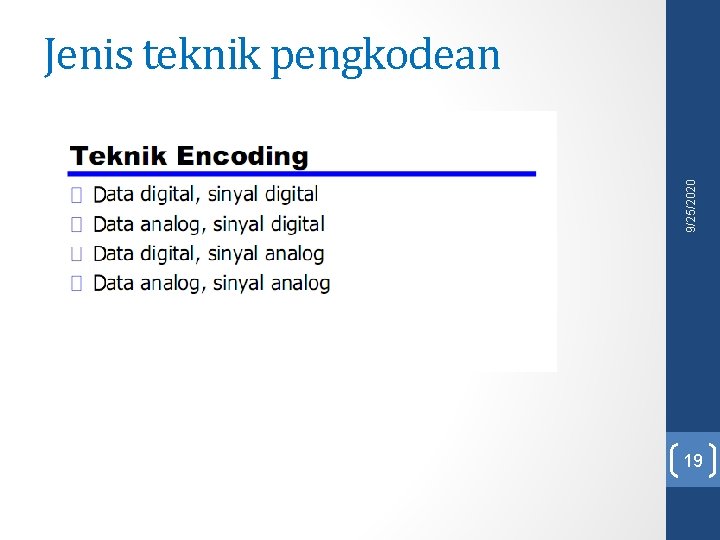 Jenis teknik pengkodean

Teknik Encoding

Data digital, sinyal digital
Data analog, sinyal digital
Data digital, sinyal analog
Data analog, sinyal analog

9/25/2020

19